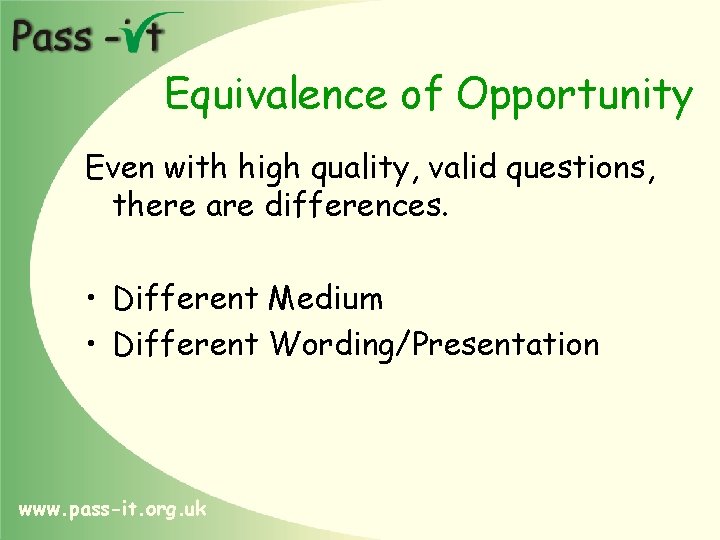 Pass -it

Equivalence of Opportunity

Even with high quality, valid questions, there are differences.

• Different Medium
• Different Wording/Presentation

www.pass-it.org.uk